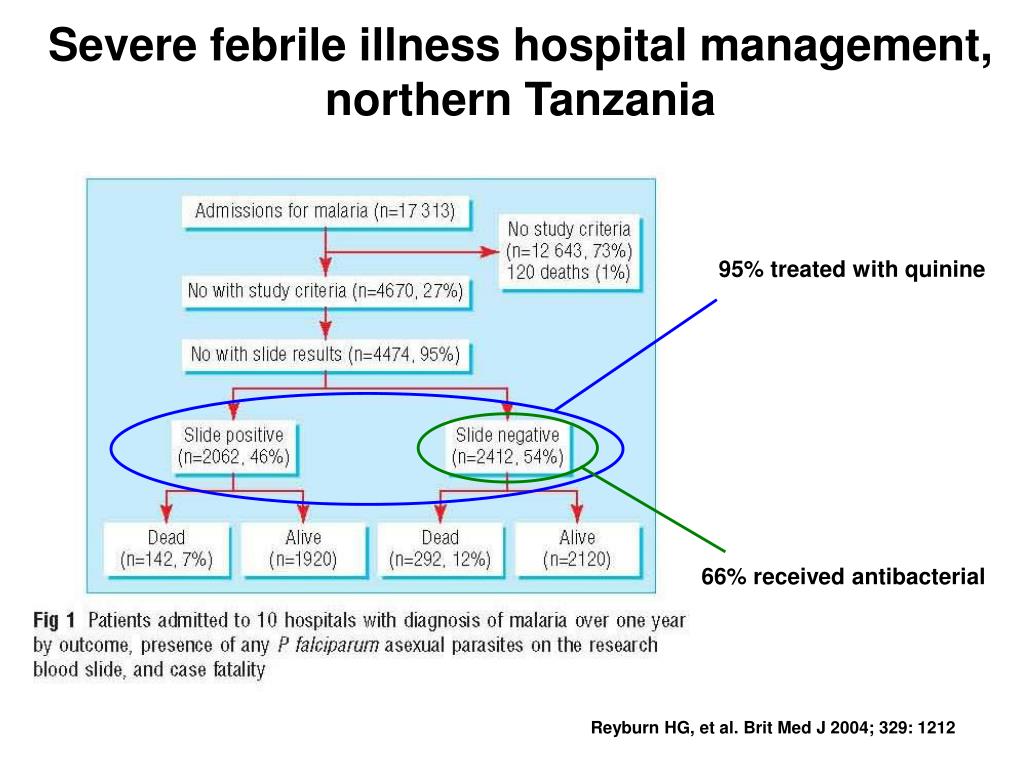 Severe febrile illness hospital management, northern Tanzania

Admissions for malaria (n=17 313)

No study criteria (n=12 643, 73%) 120 deaths (1%)

No with study criteria (n=4670, 27%)

No with slide results (n=4474, 95%)

Slide positive (n=2062, 46%)

Slide negative (n=2412, 54%)

Dead (n=142, 7%)

Alive (n=1920)

Dead (n=292, 12%)

Alive (n=2120)

95% treated with quinine

66% received antibacterial

Fig 1 Patients admitted to 10 hospitals with diagnosis of malaria over one year by outcome, presence of any P falciparum asexual parasites on the research blood slide, and case fatality

Reyburn HG, et al. Brit Med J 2004; 329: 1212